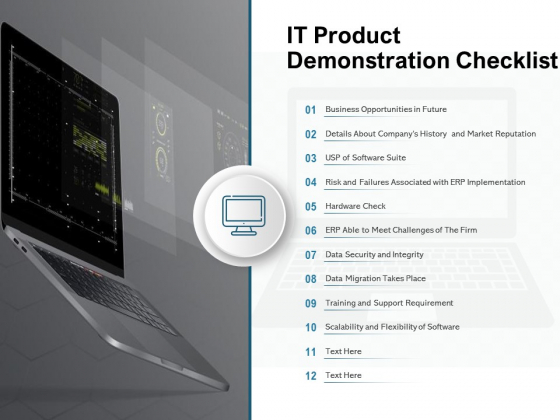 IT Product Demonstration Checklist

01 Business Opportunities in Future

02 Details About Company's History and Market Reputation

03 USP of Software Suite

04 Risk and Failures Associated with ERP Implementation

05 Hardware Check

06 ERP Able to Meet Challenges of The Firm

07 Data Security and Integrity

08 Data Migration Takes Place

09 Training and Support Requirement

10 Scalability and Flexibility of Software

11 Text Here

12 Text Here